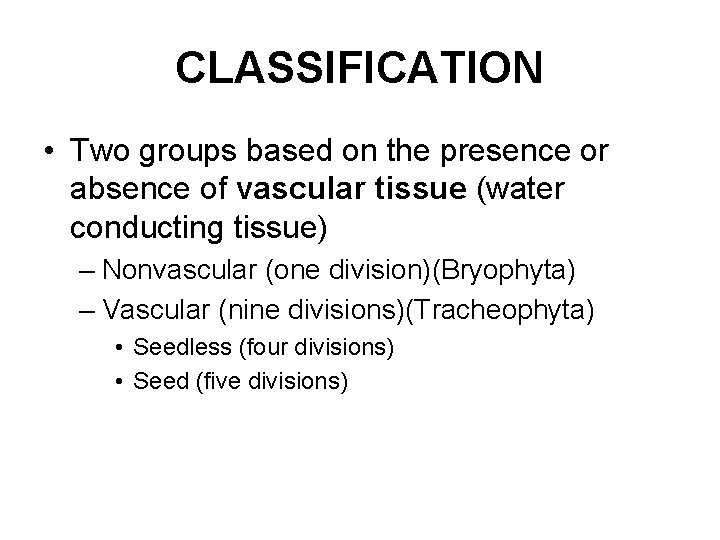 CLASSIFICATION

• Two groups based on the presence or absence of vascular tissue (water conducting tissue)

– Nonvascular (one division)(Bryophyta)

– Vascular (nine divisions)(Tracheophyta)

• Seedless (four divisions)

• Seed (five divisions)